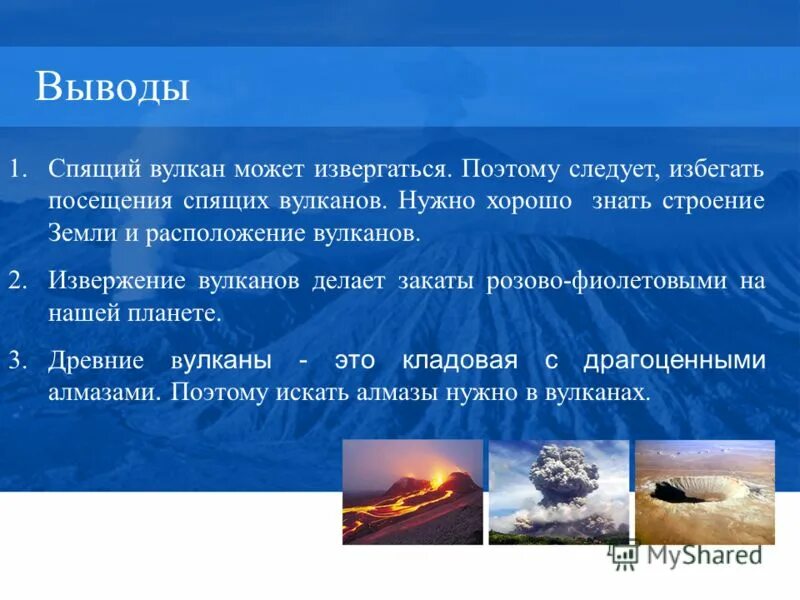 Выводы

1. Спящий вулкан может извергаться. Поэтому следует, избегать посещения спящих вулканов. Нужно хорошо знать строение Земли и расположение вулканов.

2. Извержение вулканов делает закаты розово-фиолетовыми на нашей планете.

3. Древние вулканы - это кладовая с драгоценными алмазами. Поэтому искать алмазы нужно в вулканах.

MyShared